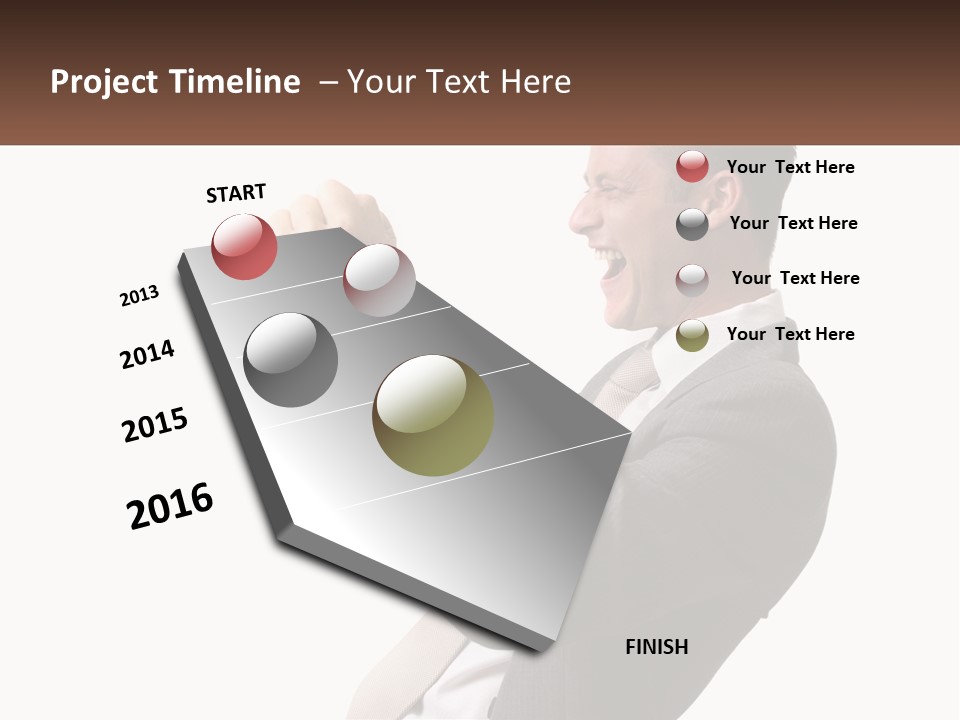 Project Timeline – Your Text Here

START

2013

2014

2015

2016

Your Text Here

Your Text Here

Your Text Here

Your Text Here

FINISH